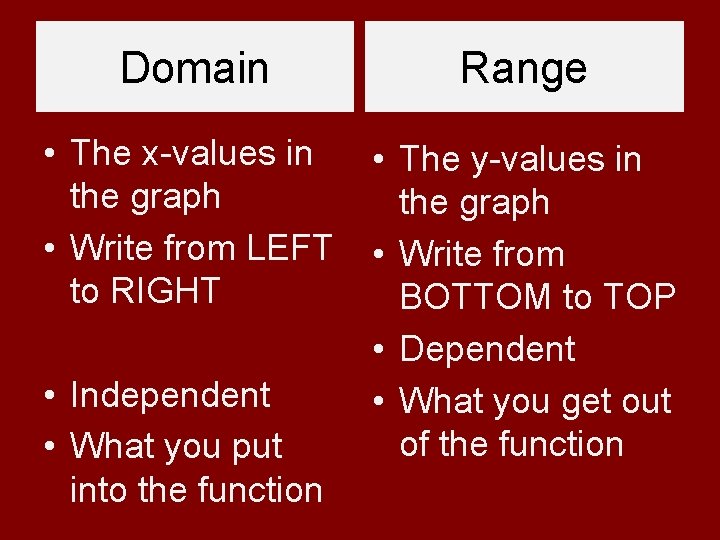 Domain

• The x-values in the graph
• Write from LEFT to RIGHT

• Independent
• What you put into the function

Range

• The y-values in the graph
• Write from BOTTOM to TOP
• Dependent
• What you get out of the function